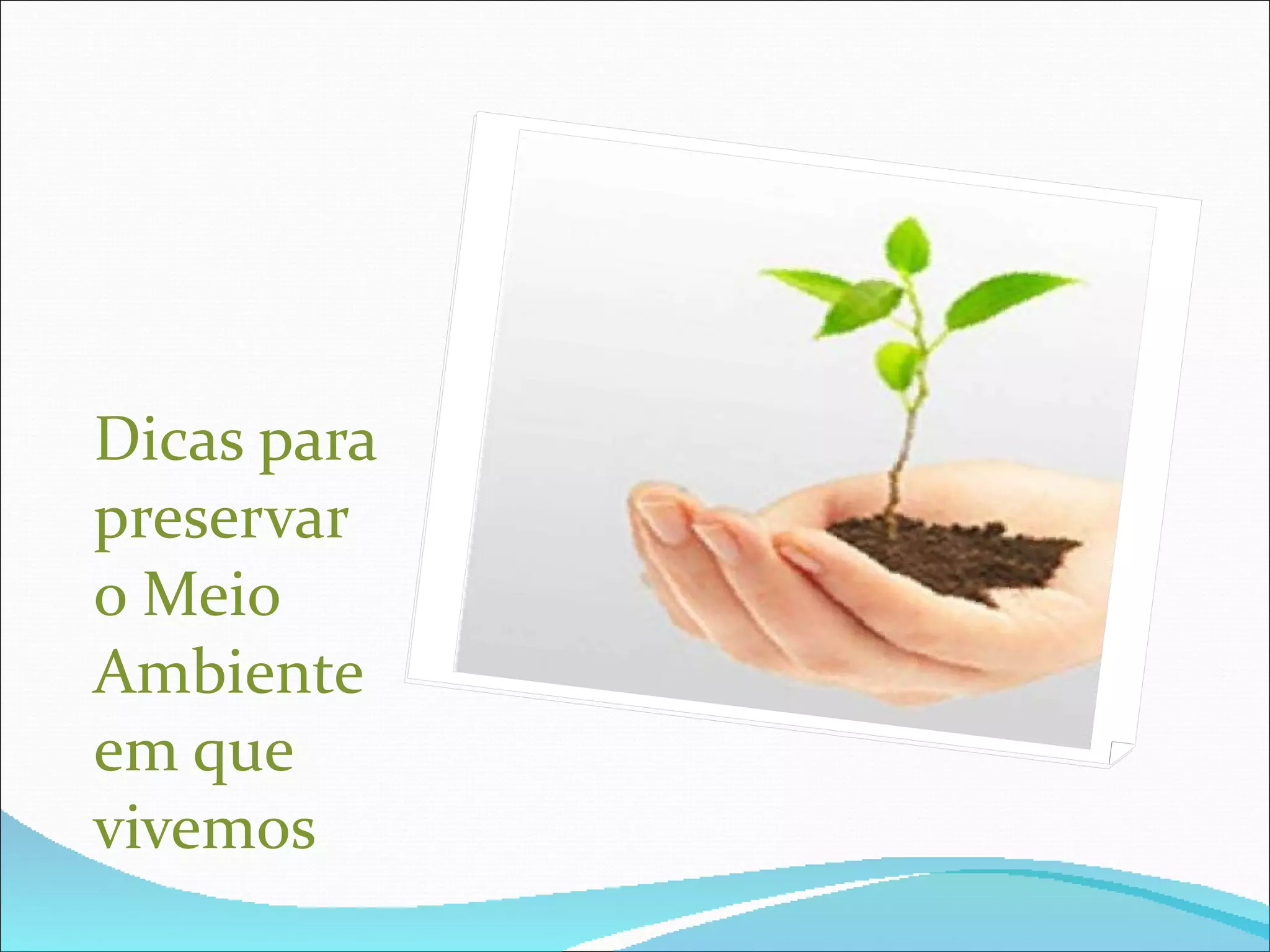 Dicas para preservar o Meio Ambiente em que vivemos